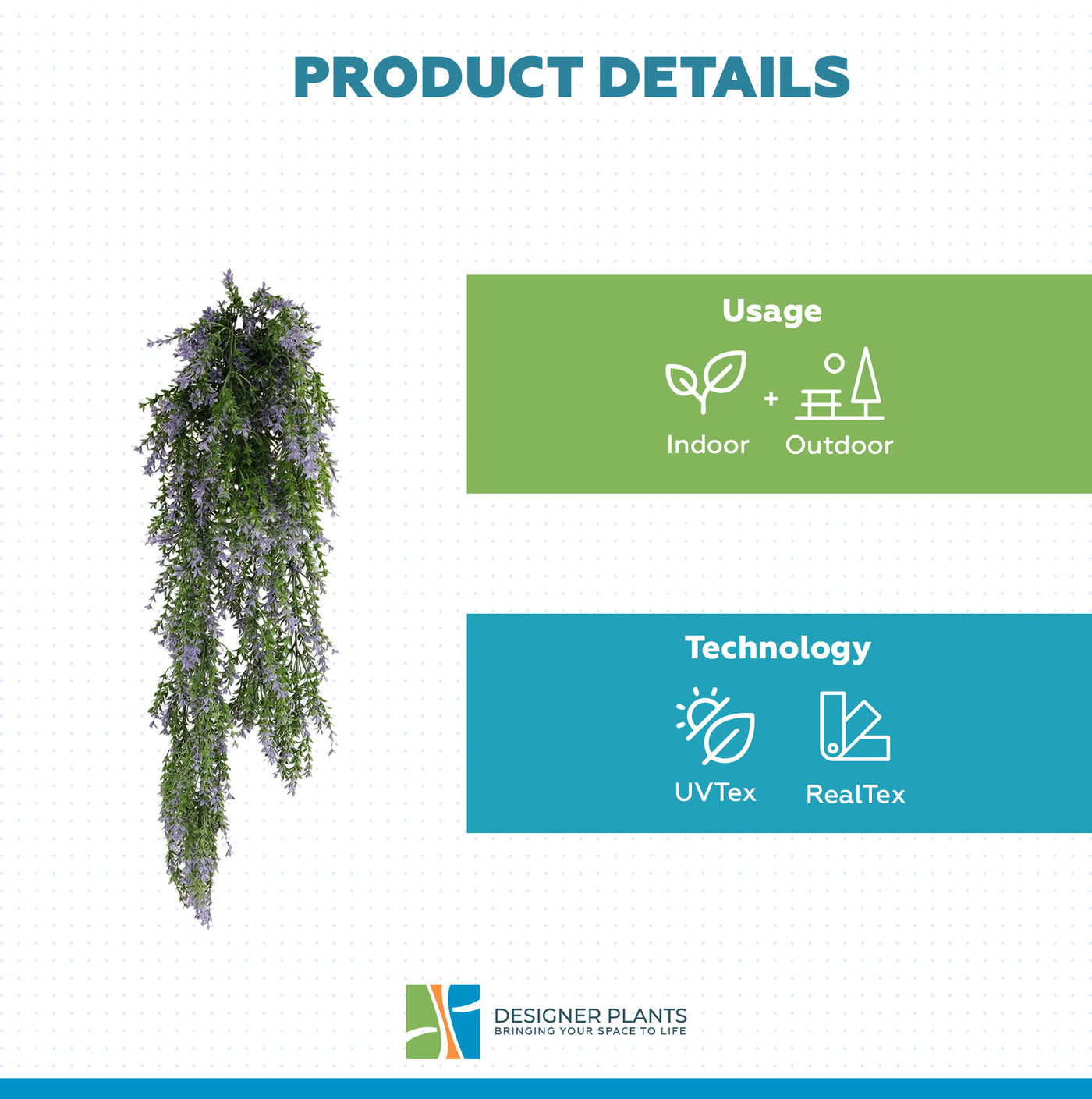 PRODUCT DETAILS

Usage

Indoor + Outdoor

Technology

UVTex RealTex

DESIGNER PLANTS
BRINGING YOUR SPACE TO LIFE